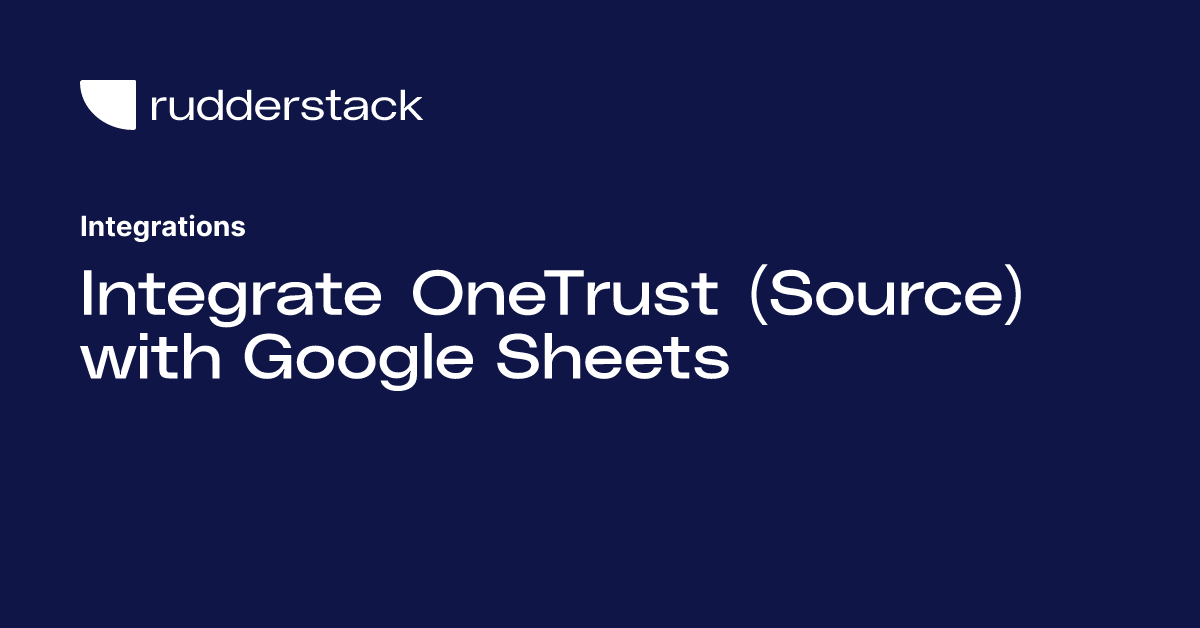 rudderstack

Integrations

Integrate OneTrust (Source) with Google Sheets